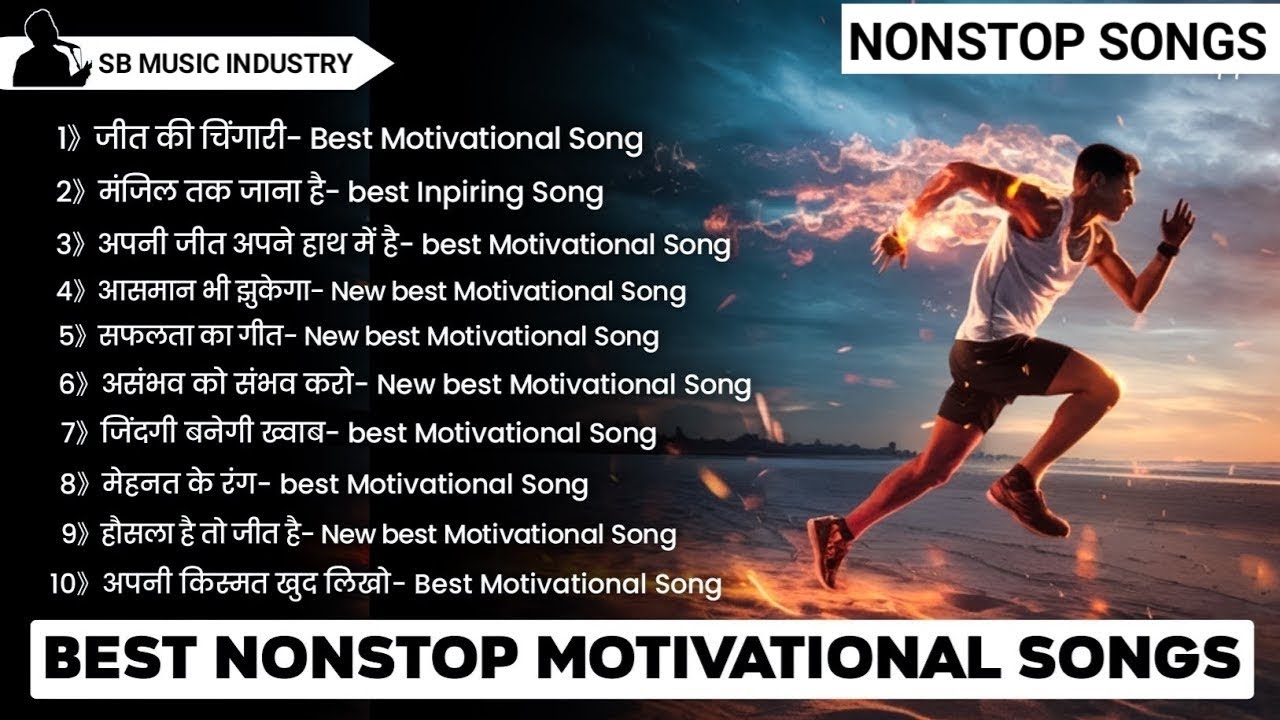 SB MUSIC INDUSTRY

NONSTOP SONGS

1》 जीत की चिंगारी- Best Motivational Song
2》 मंजिल तक जाना है- best Inpiring Song
3》 अपनी जीत अपने हाथ में है- best Motivational Song
4》 आसमान भी झुकेगा- New best Motivational Song
5》 सफलता का गीत- New best Motivational Song
6》 असंभव को संभव करो- New best Motivational Song
7》 जिंदगी बनेगी ख्वाब- best Motivational Song
8》 मेहनत के रंग- best Motivational Song
9》 हौसला है तो जीत है- New best Motivational Song
10》 अपनी किस्मत खुद लिखो- Best Motivational Song

BEST NONSTOP MOTIVATIONAL SONGS